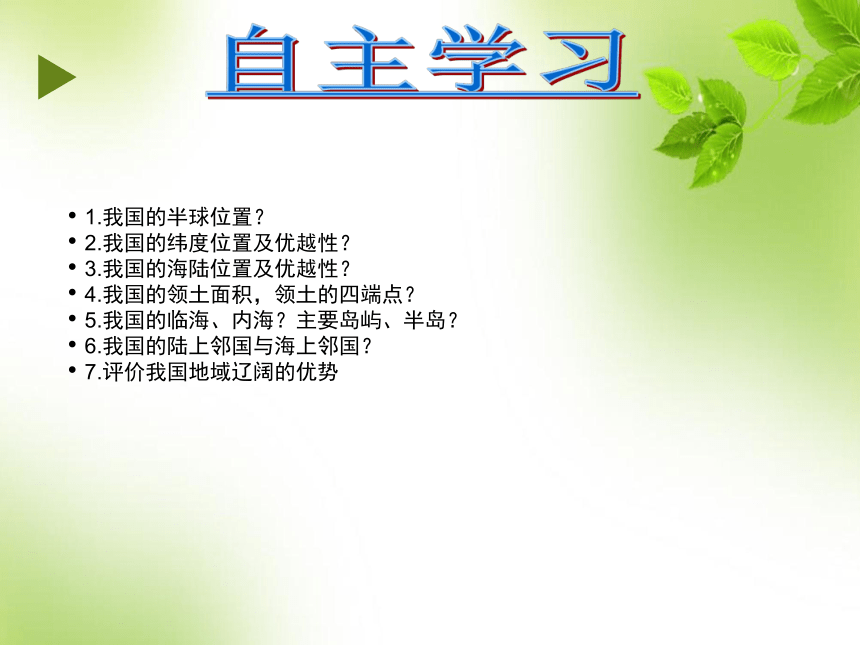 自主学习

• 1.我国的半球位置？
• 2.我国的纬度位置及优越性？
• 3.我国的海陆位置及优越性？
• 4.我国的领土面积，领土的四端点？
• 5.我国的临海、内海？主要岛屿、半岛？
• 6.我国的陆上邻国与海上邻国？
• 7.评价我国地域辽阔的优势